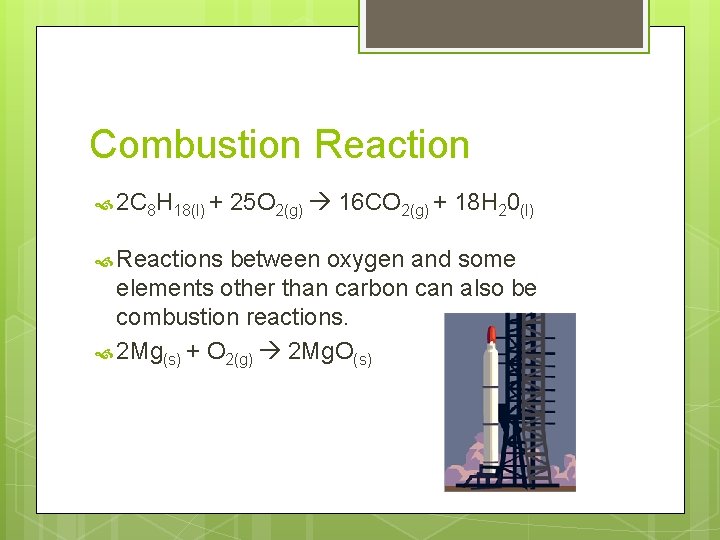 Combustion Reaction

$2C_8H_{18(l)} + 25O_{2(g)} \rightarrow 16CO_{2(g)} + 18H_20_{(l)}$

Reactions between oxygen and some elements other than carbon can also be combustion reactions.

$2Mg_{(s)} + O_{2(g)} \rightarrow 2MgO_{(s)}$